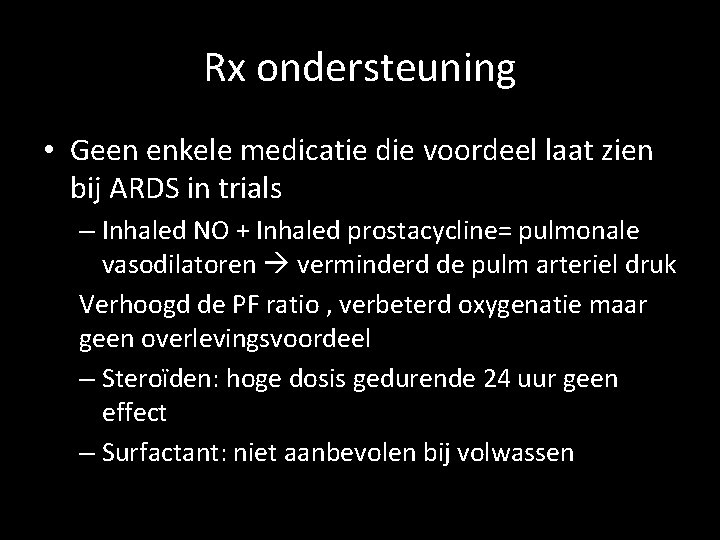 Rx ondersteuning

• Geen enkele medicatie die voordeel laat zien bij ARDS in trials

– Inhaled NO + Inhaled prostacycline= pulmonale vasodilatoren → verminderd de pulm arteriel druk

Verhoogd de PF ratio , verbeterd oxygenatie maar geen overlevingsvoordeel

– Steroïden: hoge dosis gedurende 24 uur geen effect

– Surfactant: niet aanbevolen bij volwassen